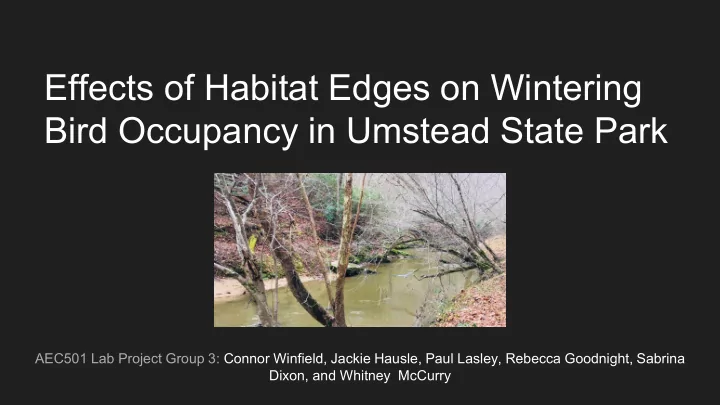 Effects of Habitat Edges on Wintering Bird Occupancy in Umstead State Park

AEC501 Lab Project Group 3: Connor Winfield, Jackie Hausle, Paul Lasley, Rebecca Goodnight, Sabrina Dixon, and Whitney McCurry